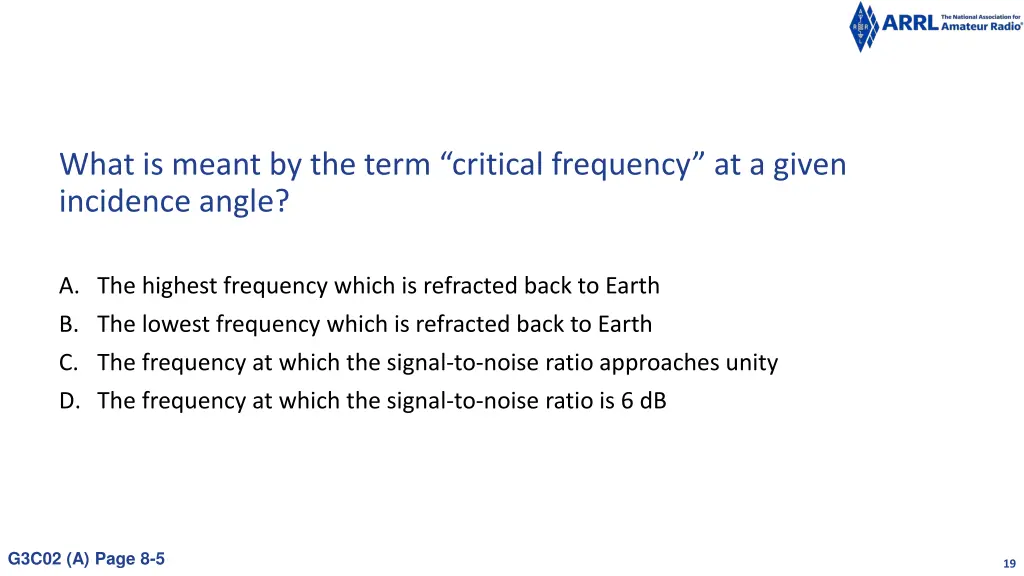 ARRL The National Association for Amateur Radio®

What is meant by the term “critical frequency” at a given incidence angle?

A. The highest frequency which is refracted back to Earth
B. The lowest frequency which is refracted back to Earth
C. The frequency at which the signal-to-noise ratio approaches unity
D. The frequency at which the signal-to-noise ratio is 6 dB

G3C02 (A) Page 8-5

19